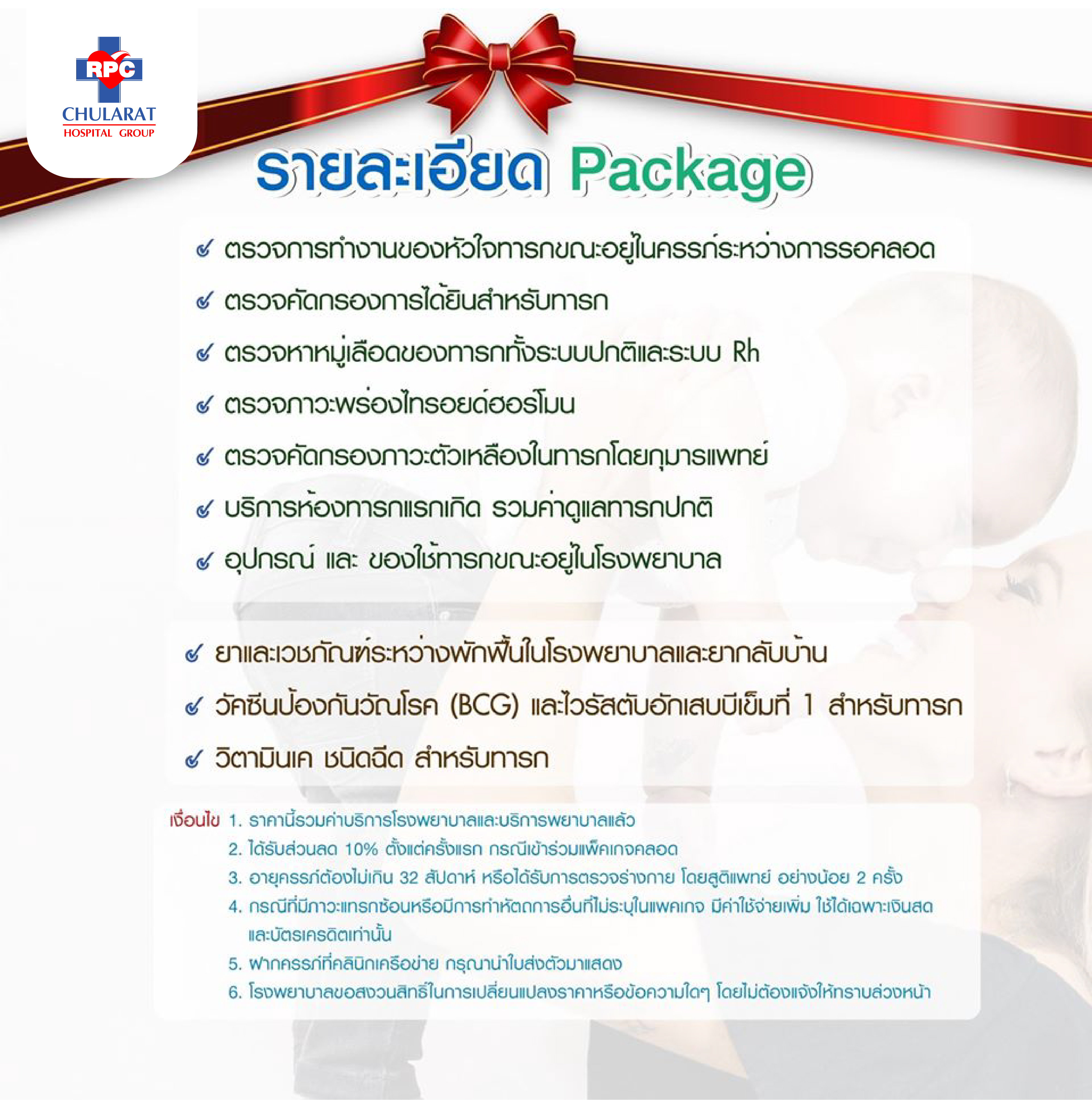 RPC
CHULARAT
HOSPITAL GROUP

รายละเอียด Package

ตรวจการทำงานของหัวใจทารกขณะอยู่ในครรภ์ระหว่างการรอคลอด

ตรวจคัดกรองการได้ยินสำหรับทารก

ตรวจหาหมู่เลือดของทารกทั้งระบบปกติและระบบ Rh

ตรวจภาวะพร่องไทรอยด์ฮอร์โมน

ตรวจคัดกรองภาวะตัวเหลืองในทารกโดยกุมารแพทย์

บริการห้องทารกแรกเกิด รวมค่าดูแลทารกปกติ

อุปกรณ์ และ ของใช้ทารกขณะอยู่ในโรงพยาบาล

ยาและเวชภัณฑ์ระหว่างพักฟื้นในโรงพยาบาลและยากลับบ้าน

วัคซีนป้องกันวัณโรค (BCG) และไวรัสตับอักเสบบีเข็มที่ 1 สำหรับทารก

วิตามินเค ชนิดฉีด สำหรับทารก

เงื่อนไข 1. ราคานี้รวมค่าบริการโรงพยาบาลและบริการพยาบาลแล้ว
2. ได้รับส่วนลด 10% ตั้งแต่ครั้งแรก กรณีเข้าร่วมแพ็คเกจคลอด
3. อายุครรภ์ต้องไม่เกิน 32 สัปดาห์ หรือได้รับการตรวจร่างกาย โดยสูติแพทย์ อย่างน้อย 2 ครั้ง
4. กรณีที่มีภาวะแทรกซ้อนหรือมีการทำหัตถการอื่นที่ไม่ระบุในแพคเกจ มีค่าใช้จ่ายเพิ่ม ใช้ได้เฉพาะเงินสดและบัตรเครดิตเท่านั้น
5. ฝากครรภ์ที่คลินิกเครือข่าย กรุณานำใบส่งตัวมาแสดง
6. โรงพยาบาลขอสงวนสิทธิ์ในการเปลี่ยนแปลงราคาหรือข้อความใดๆ โดยไม่ต้องแจ้งให้ทราบล่วงหน้า